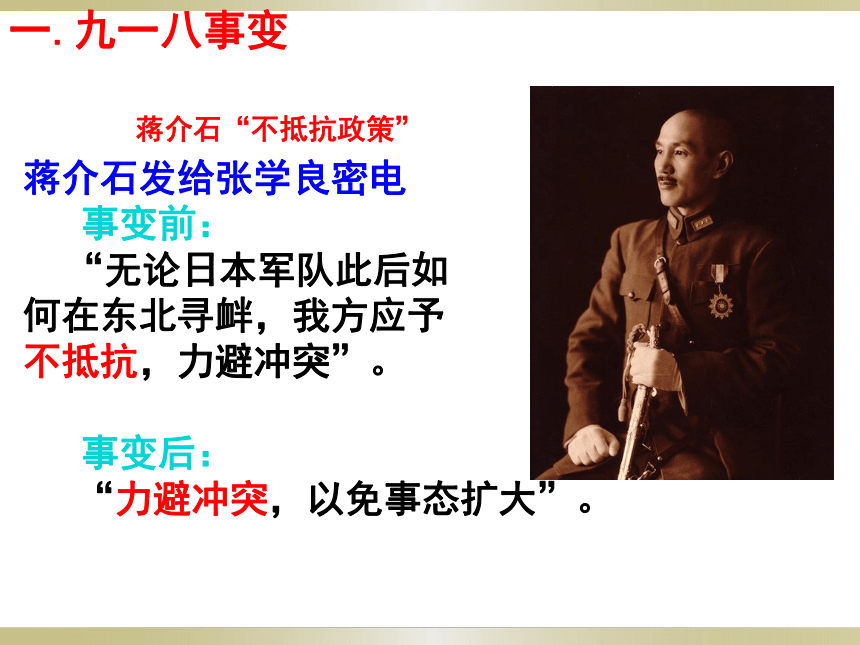 一. 九一八事变

蒋介石“不抵抗政策”

蒋介石发给张学良密电

事变前：

“无论日本军队此后如何在东北寻衅，我方应予不抵抗，力避冲突”。

事变后：

“力避冲突，以免事态扩大”。